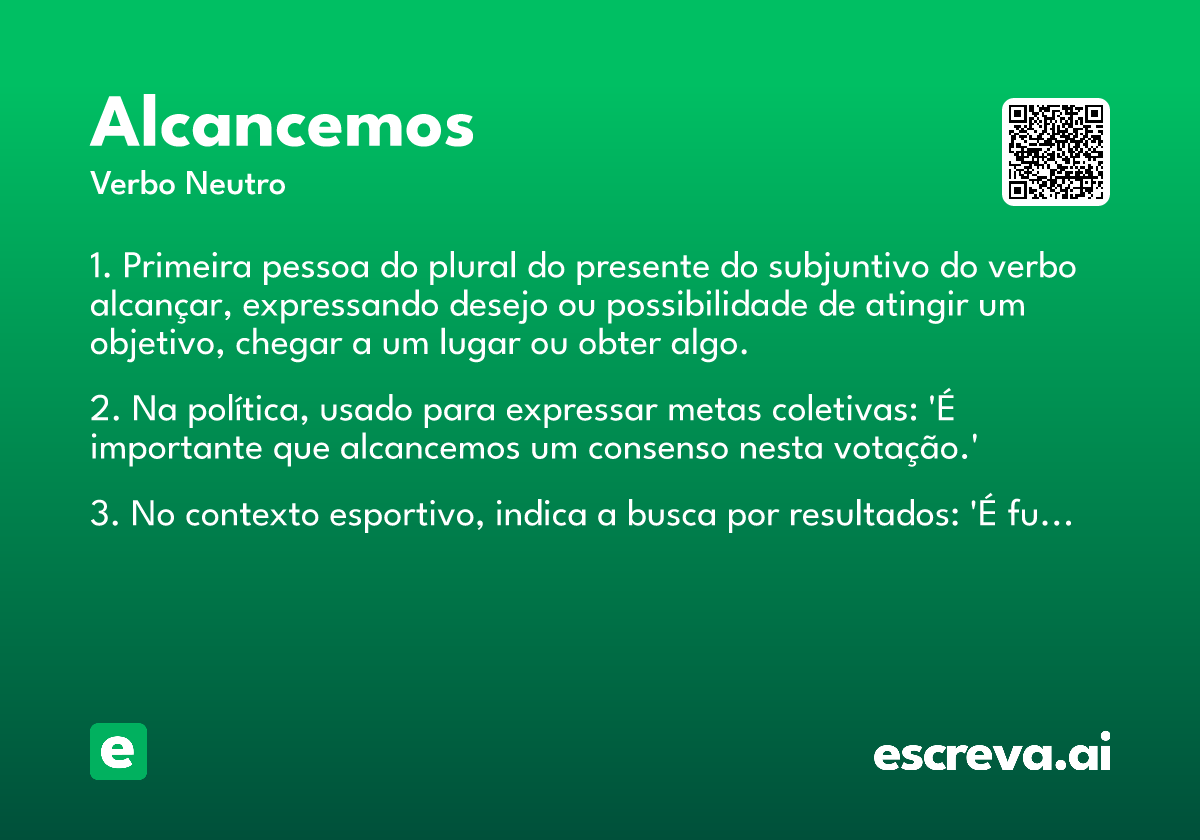 Alcancemos
Verbo Neutro

1. Primeira pessoa do plural do presente do subjuntivo do verbo alcançar, expressando desejo ou possibilidade de atingir um objetivo, chegar a um lugar ou obter algo.

2. Na política, usado para expressar metas coletivas: 'É importante que alcancemos um consenso nesta votação.'

3. No contexto esportivo, indica a busca por resultados: 'É fu…

e

escreva.ai